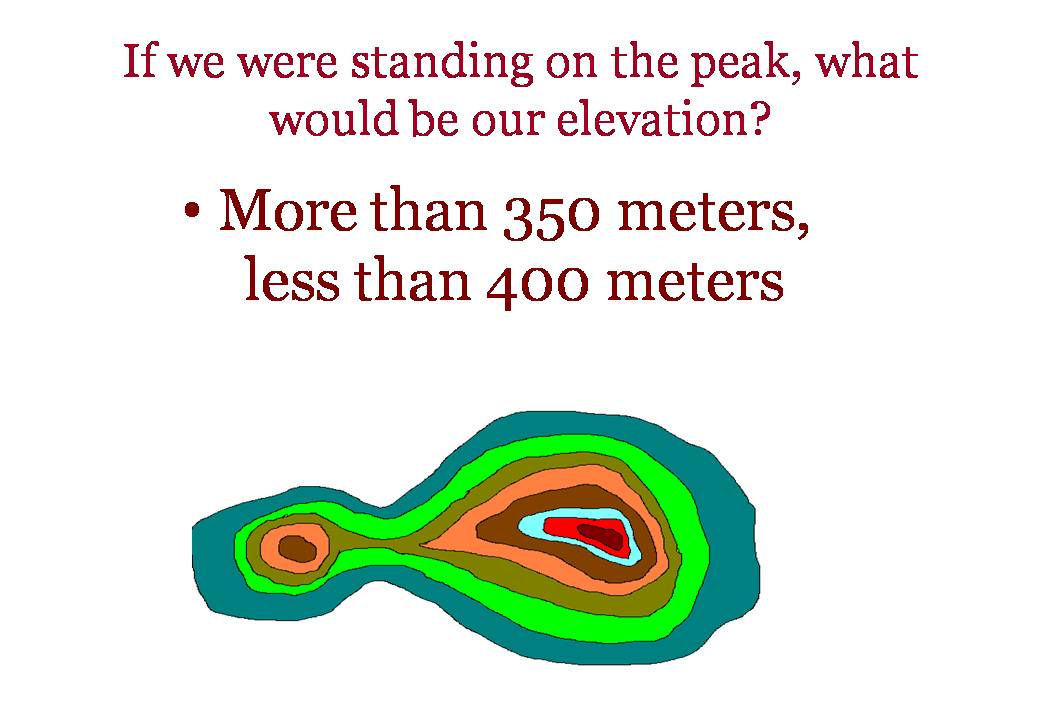 If we were standing on the peak, what would be our elevation?

• More than 350 meters, less than 400 meters